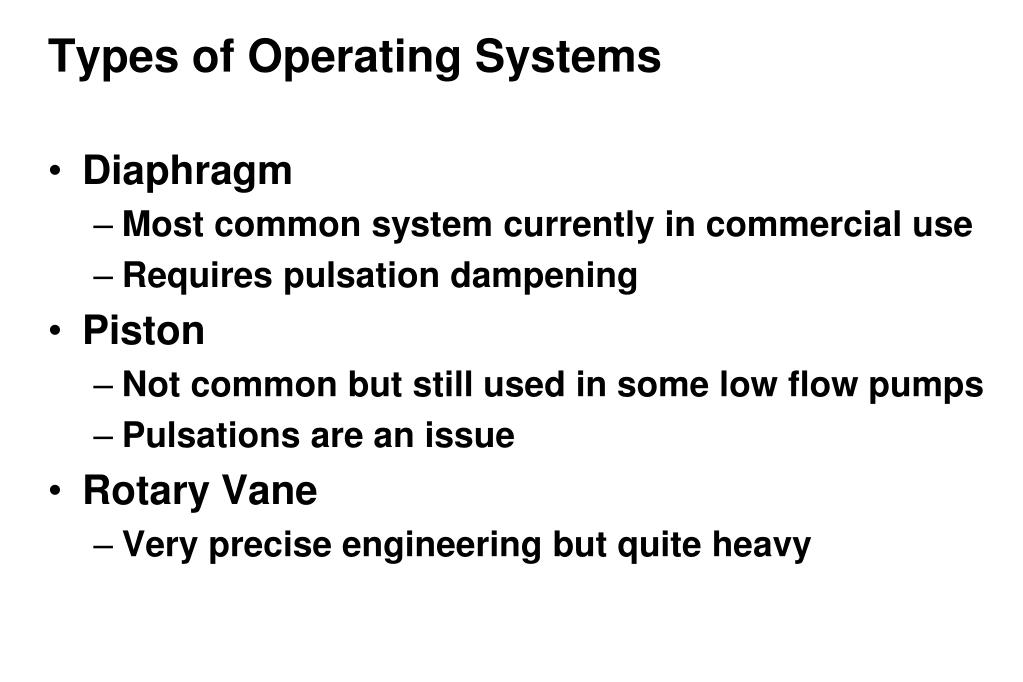 Types of Operating Systems

• Diaphragm
– Most common system currently in commercial use
– Requires pulsation dampening
• Piston
– Not common but still used in some low flow pumps
– Pulsations are an issue
• Rotary Vane
– Very precise engineering but quite heavy